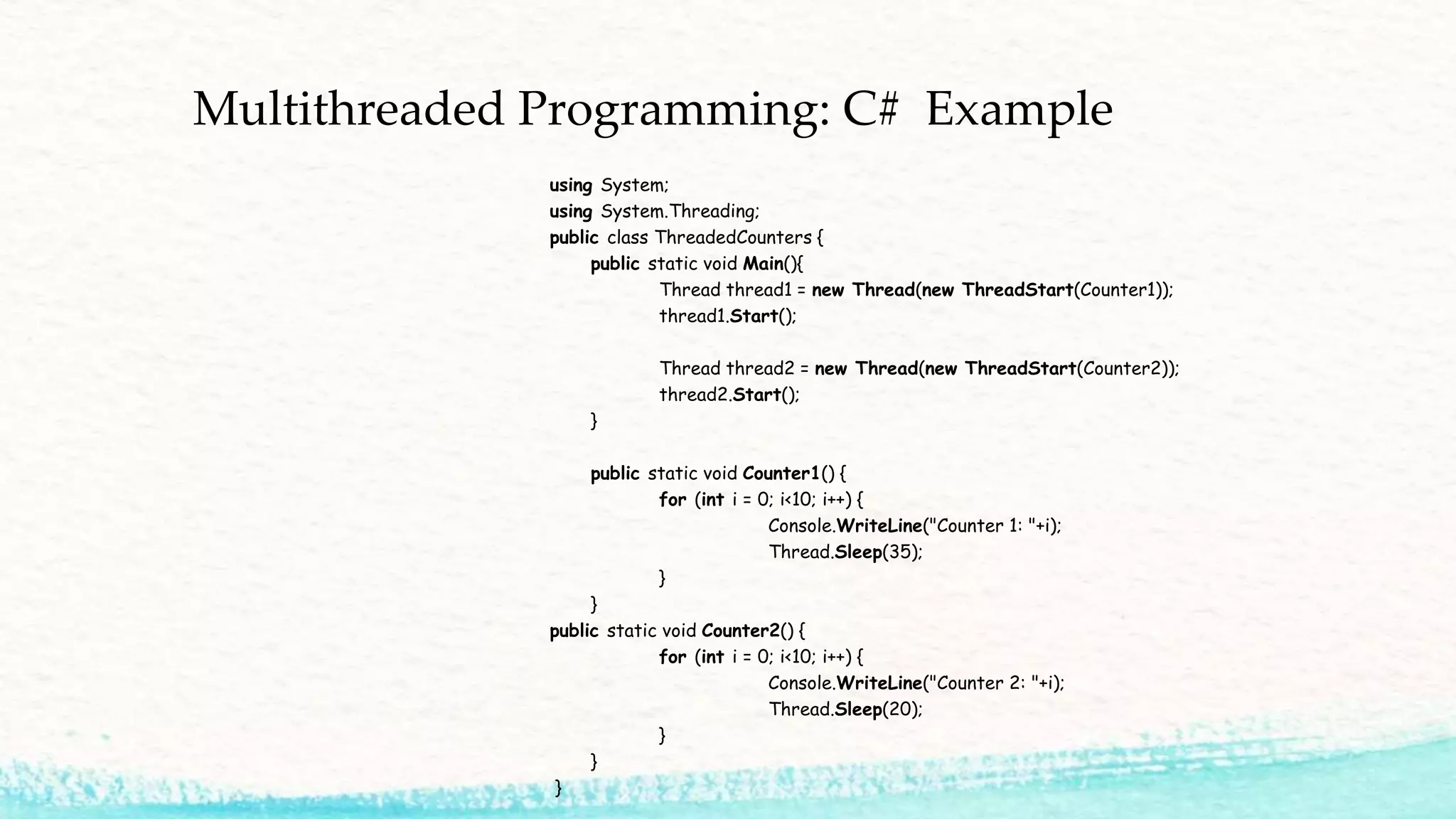 Multithreaded Programming: C#  Example

using System;
using System.Threading;
public class ThreadedCounters {
public static void Main(){
Thread thread1 = new Thread(new ThreadStart(Counter1));
thread1.Start();

Thread thread2 = new Thread(new ThreadStart(Counter2));
thread2.Start();
}

public static void Counter1() {
for (int i = 0; i<10; i++) {
Console.WriteLine("Counter 1: "+i);
Thread.Sleep(35);
}
}
public static void Counter2() {
for (int i = 0; i<10; i++) {
Console.WriteLine("Counter 2: "+i);
Thread.Sleep(20);
}
}
}